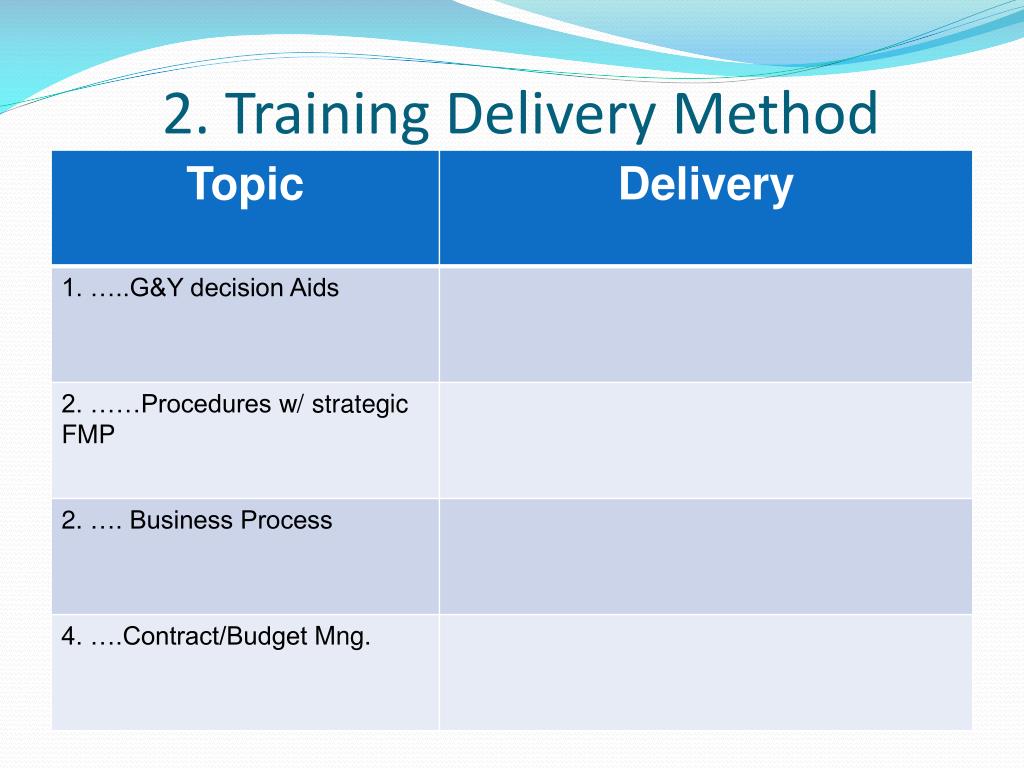 2. Training Delivery Method

| Topic | Delivery |
|---|---|
| 1. …..G&Y decision Aids | |
| 2. ……Procedures w/ strategic FMP | |
| 2. …. Business Process | |
| 4. ….Contract/Budget Mng. | |